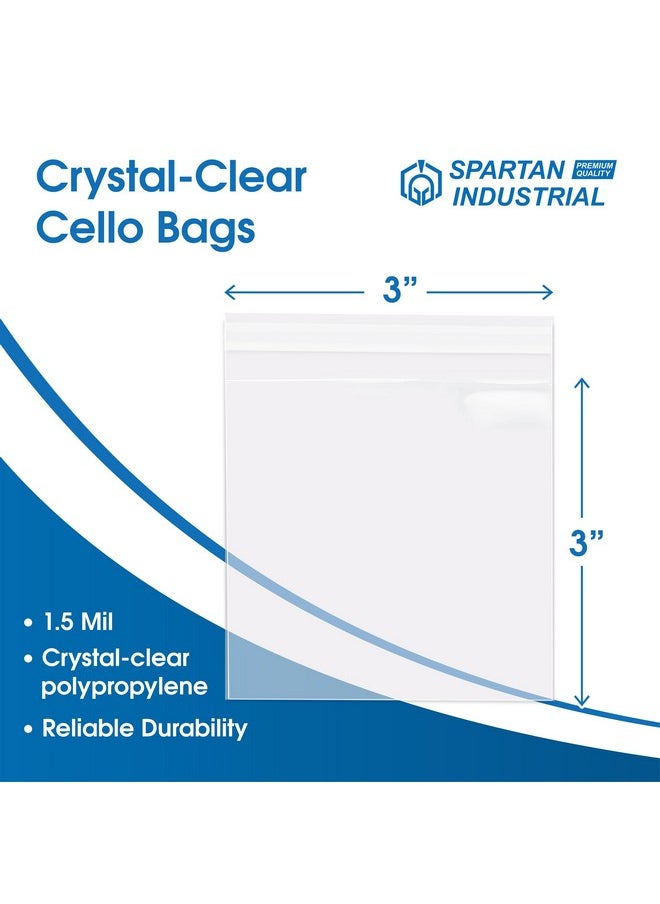 Crystal-Clear Cello Bags

SPARTAN INDUSTRIAL PREMIUM QUALITY

3”

3”

• 1.5 Mil
• Crystal-clear polypropylene
• Reliable Durability